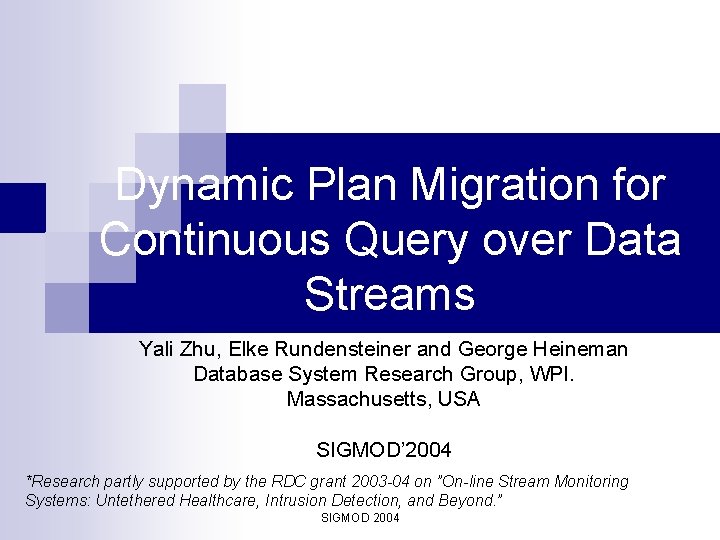 Dynamic Plan Migration for Continuous Query over Data Streams

Yali Zhu, Elke Rundensteiner and George Heineman
Database System Research Group, WPI.
Massachusetts, USA

SIGMOD'2004

*Research partly supported by the RDC grant 2003-04 on "On-line Stream Monitoring Systems: Untethered Healthcare, Intrusion Detection, and Beyond."

SIGMOD 2004